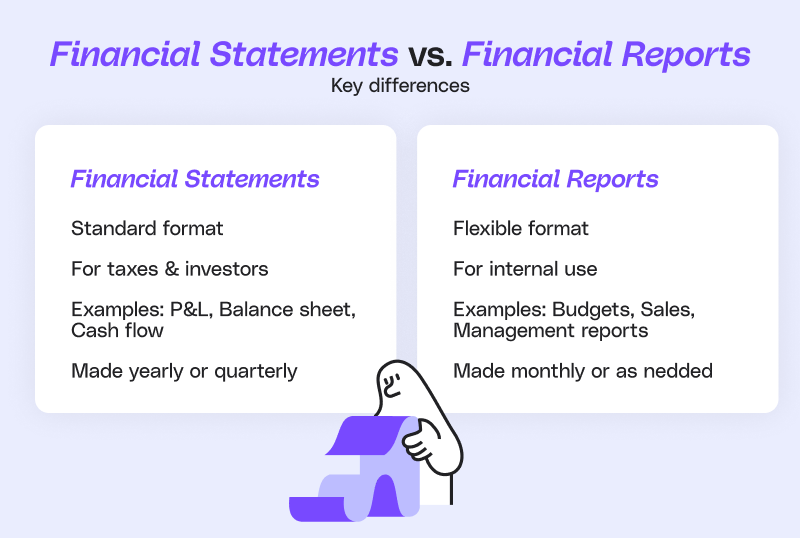 Financial Statements vs. Financial Reports
Key differences

Financial Statements

Standard format

For taxes & investors

Examples: P&L, Balance sheet, Cash flow

Made yearly or quarterly

Financial Reports

Flexible format

For internal use

Examples: Budgets, Sales, Management reports

Made monthly or as nedded